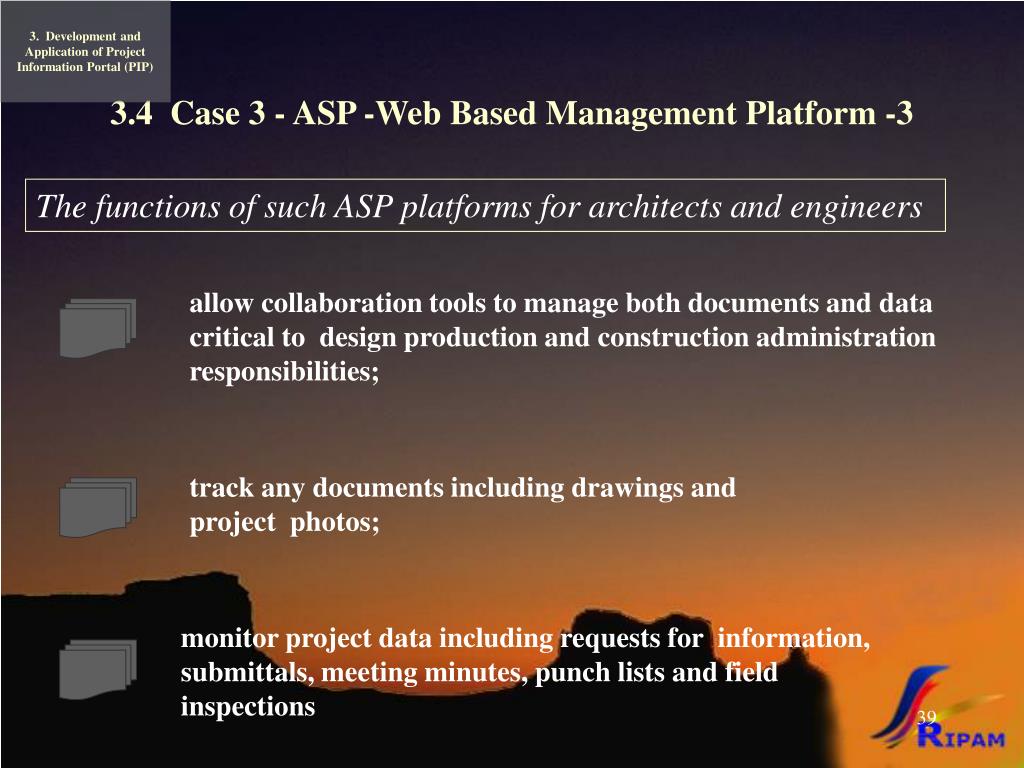 3. Development and Application of Project Information Portal (PIP)

3.4 Case 3 - ASP -Web Based Management Platform -3

The functions of such ASP platforms for architects and engineers

allow collaboration tools to manage both documents and data critical to design production and construction administration responsibilities;

track any documents including drawings and project photos;

monitor project data including requests for information, submittals, meeting minutes, punch lists and field inspections

39

RIPAM